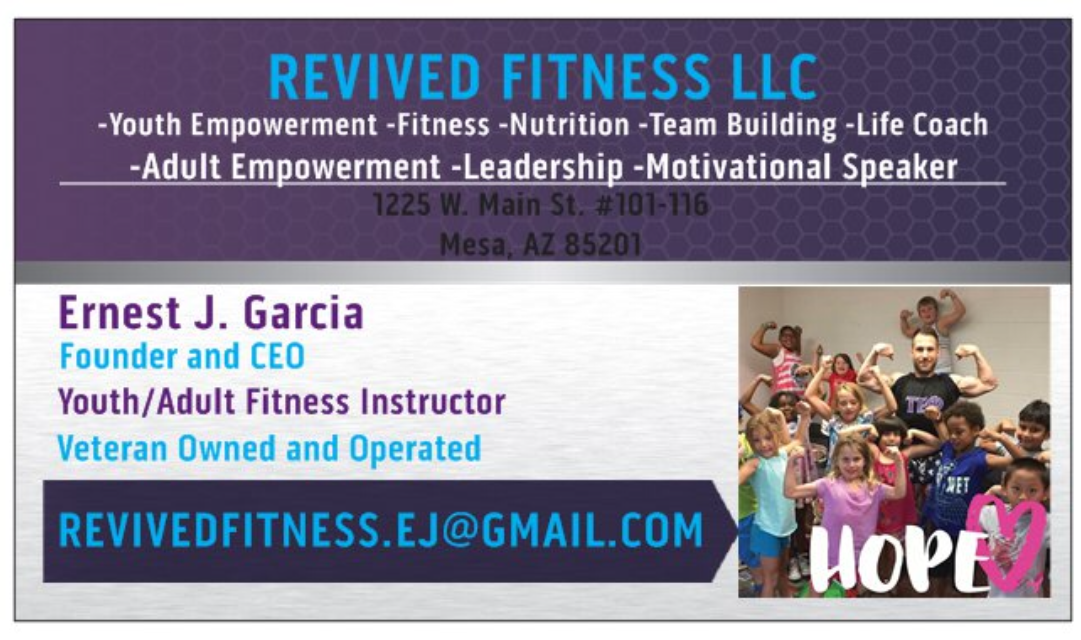 REVIVED FITNESS LLC
-Youth Empowerment -Fitness -Nutrition -Team Building -Life Coach
-Adult Empowerment -Leadership -Motivational Speaker
1225 W. Main St. #101-116
Mesa, AZ 85201

Ernest J. Garcia
Founder and CEO
Youth/Adult Fitness Instructor
Veteran Owned and Operated

REVIVEDFITNESS.EJ@GMAIL.COM

HOPE